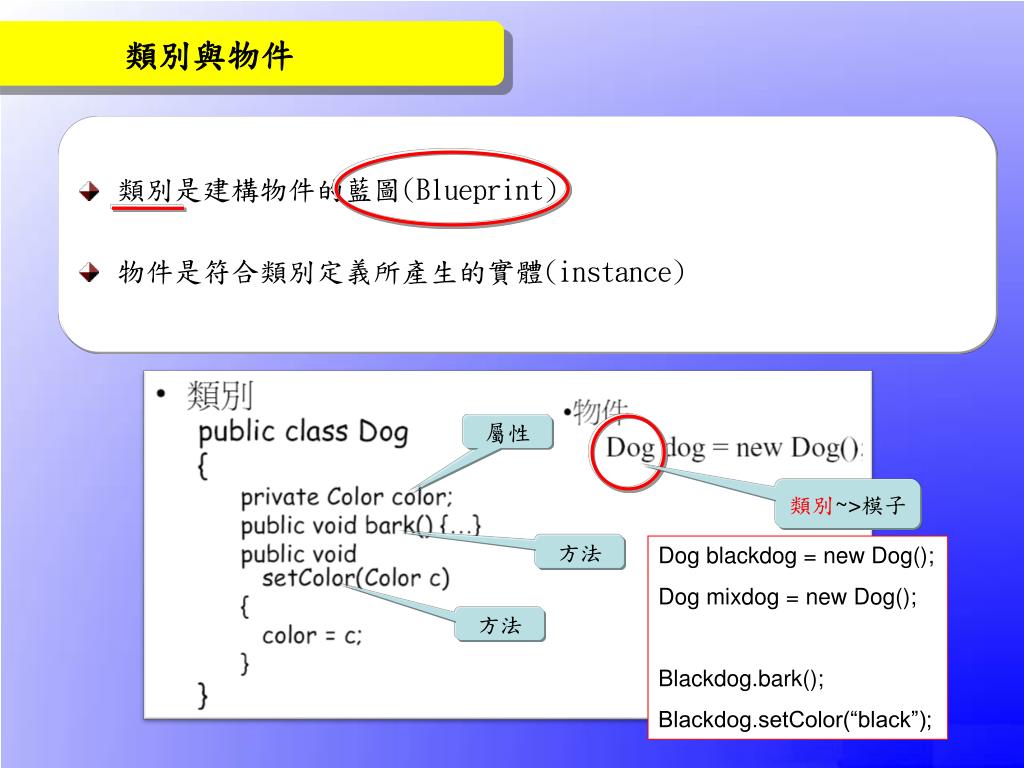 類別與物件

類別是建構物件的藍圖(Blueprint)

物件是符合類別定義所產生的實體(instance)

• 類別
public class Dog
{
private Color color;
public void bark() {...}
public void
setColor(Color c)
{
color = c;
}
}

屬性

方法

方法

•物件
Dog dog = new Dog();

類別~>模子

Dog blackdog = new Dog();

Dog mixdog = new Dog();

Blackdog.bark();

Blackdog.setColor(“black”);